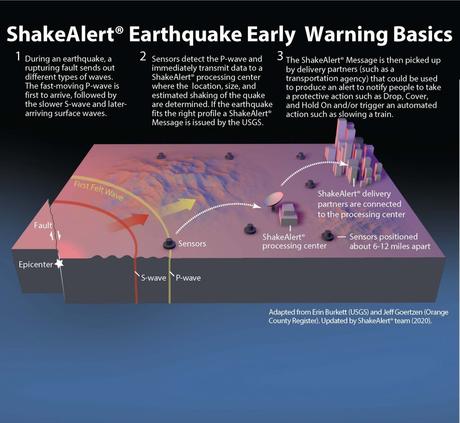 ShakeAlert® Earthquake Early Warning Basics

1 During an earthquake, a rupturing fault sends out different types of waves. The fast-moving P-wave is first to arrive, followed by the slower S-wave and later-arriving surface waves.

2 Sensors detect the P-wave and immediately transmit data to a ShakeAlert® processing center where the location, size, and estimated shaking of the quake are determined. If the earthquake fits the right profile a ShakeAlert® Message is issued by the USGS.

3 The ShakeAlert® Message is then picked up by delivery partners (such as a transportation agency) that could be used to produce an alert to notify people to take a protective action such as Drop, Cover, and Hold On and/or trigger an automated action such as slowing a train.

First Felt Wave

Fault

Epicenter

S-wave

P-wave

Sensors

ShakeAlert® processing center

ShakeAlert® delivery partners are connected to the processing center

Sensors positioned about 6-12 miles apart

Adapted from Erin Burkett (USGS) and Jeff Goertzen (Orange County Register). Updated by ShakeAlert® team (2020).